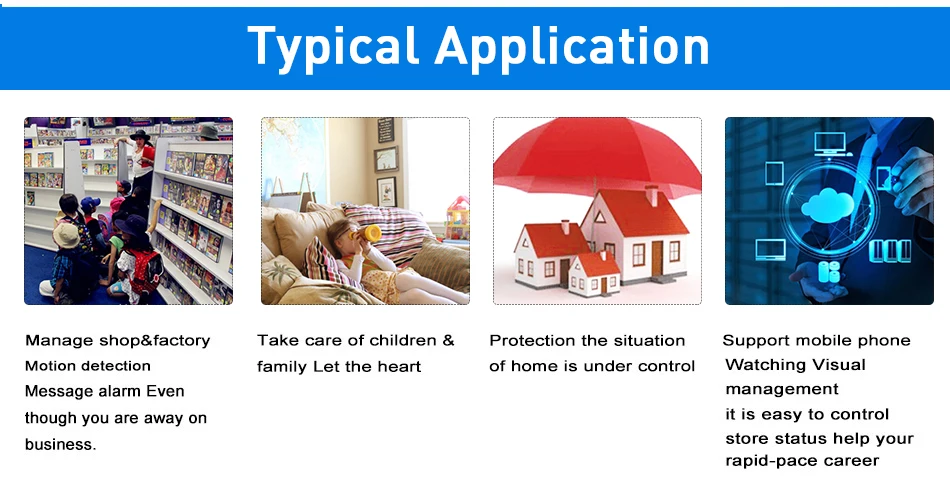 Typical Application

Manage shop&factory Motion detection Message alarm Even though you are away on business.

Take care of children & family Let the heart

Protection the situation of home is under control

Support mobile phone Watching Visual management it is easy to control store status help your rapid-pace career